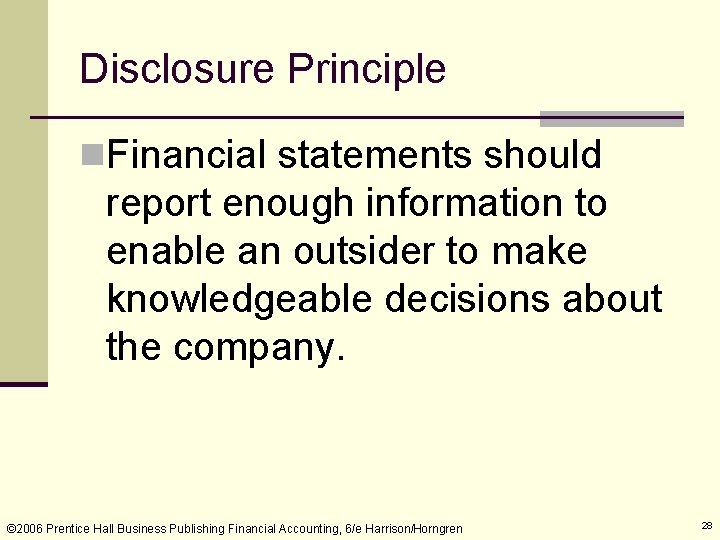 Disclosure Principle

Financial statements should report enough information to enable an outsider to make knowledgeable decisions about the company.

©2006 Prentice Hall Business Publishing Financial Accounting, 6/e Harrison/Horngren

28